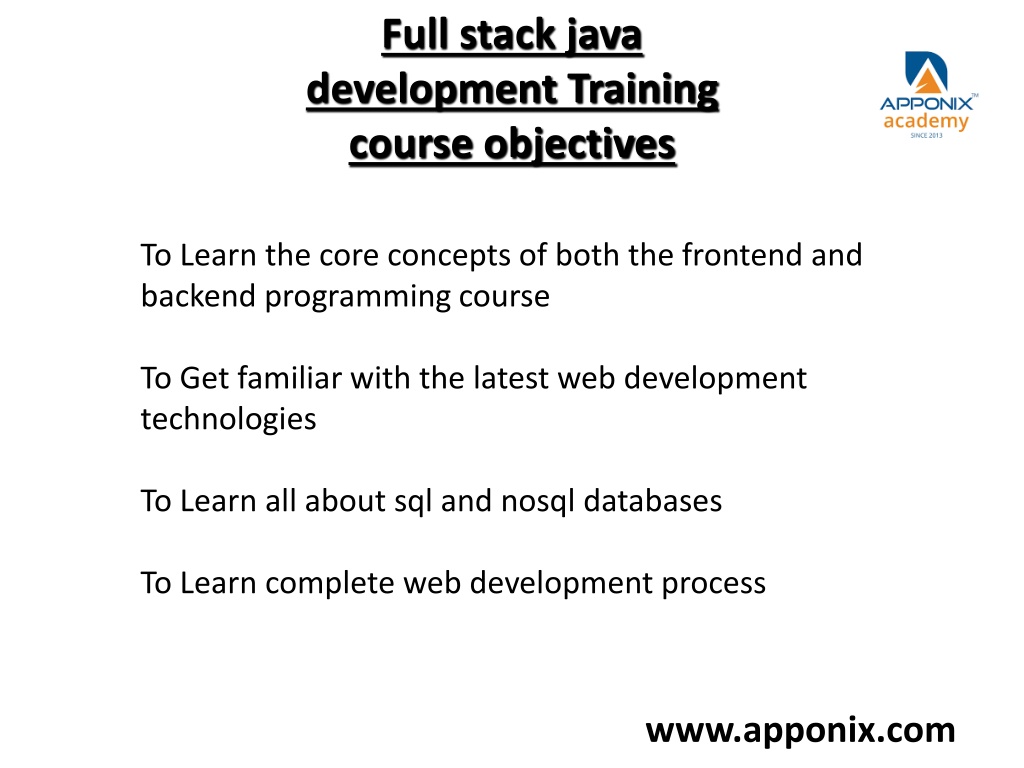 Full stack java development Training course objectives

APPONIX™ academy SINCE 2013

To Learn the core concepts of both the frontend and backend programming course

To Get familiar with the latest web development technologies

To Learn all about sql and nosql databases

To Learn complete web development process

www.apponix.com